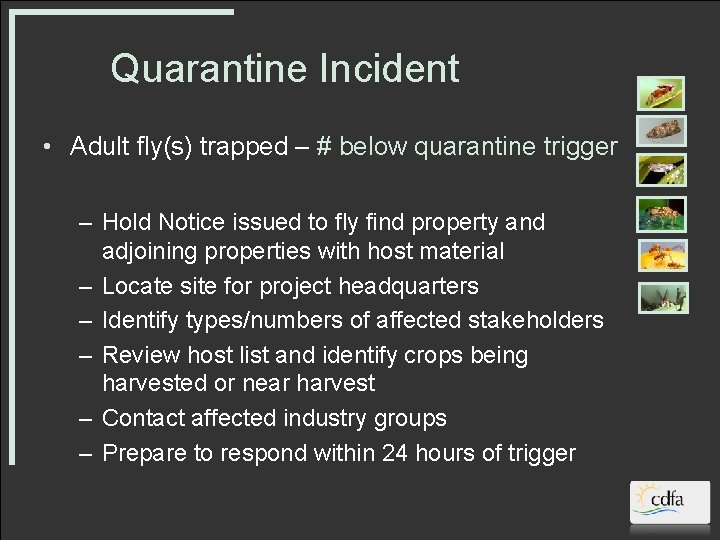 Quarantine Incident

• Adult fly(s) trapped – # below quarantine trigger

– Hold Notice issued to fly find property and adjoining properties with host material
– Locate site for project headquarters
– Identify types/numbers of affected stakeholders
– Review host list and identify crops being harvested or near harvest
– Contact affected industry groups
– Prepare to respond within 24 hours of trigger

cdfa